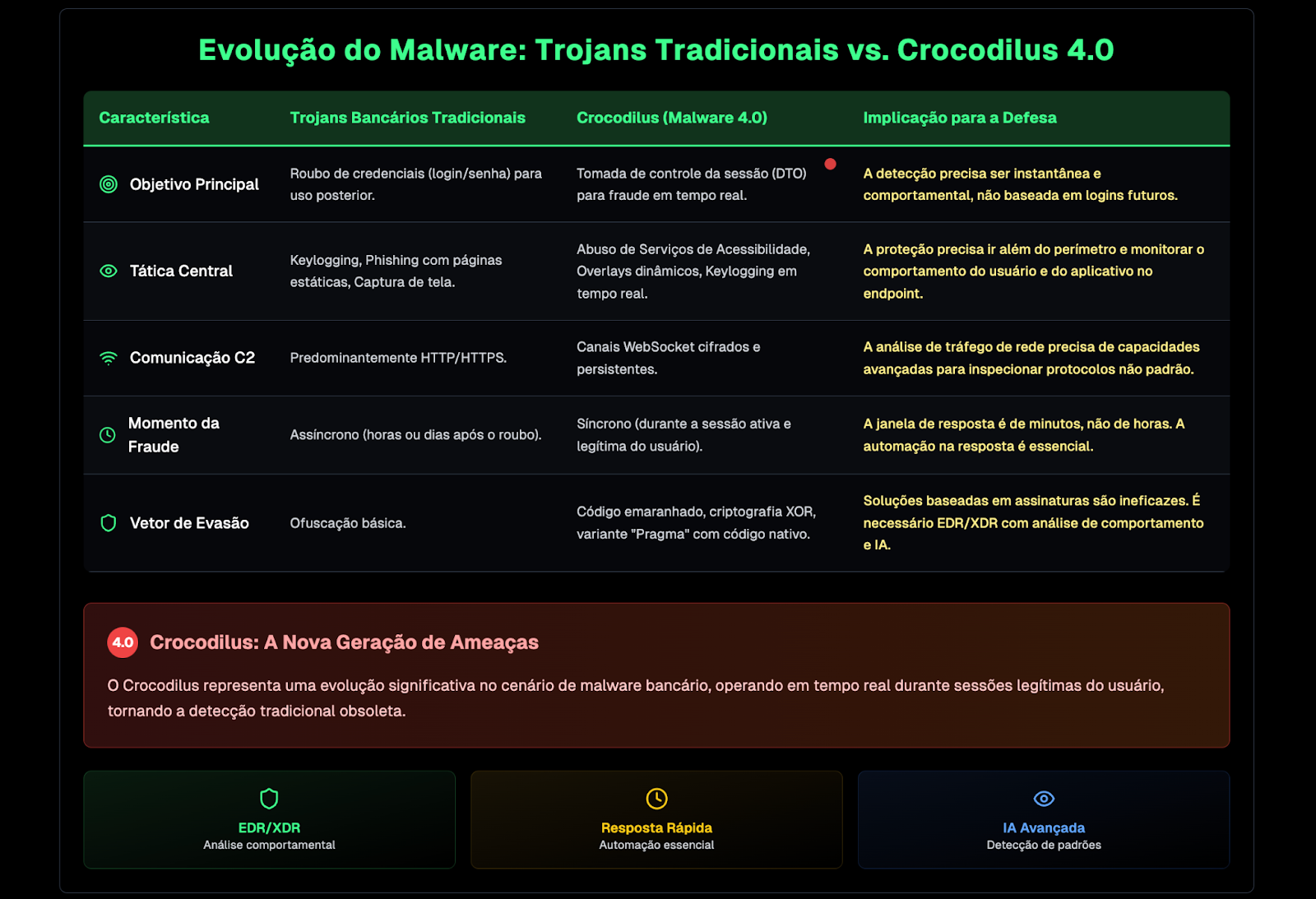 Evolução do Malware: Trojans Tradicionais vs. Crocodilus 4.0

| Característica | Trojans Bancários Tradicionais | Crocodilus (Malware 4.0) | Implicação para a Defesa |
|---|---|---|---|
| Objetivo Principal | Roubo de credenciais (login/senha) para uso posterior. | Tomada de controle da sessão (DTO) para fraude em tempo real. | A detecção precisa ser instantânea e comportamental, não baseada em logins futuros. |
| Tática Central | Keylogging, Phishing com páginas estáticas, Captura de tela. | Abuso de Serviços de Acessibilidade, Overlays dinâmicos, Keylogging em tempo real. | A proteção precisa ir além do perímetro e monitorar o comportamento do usuário e do aplicativo no endpoint. |
| Comunicação C2 | Predominantemente HTTP/HTTPS. | Canais WebSocket cifrados e persistentes. | A análise de tráfego de rede precisa de capacidades avançadas para inspecionar protocolos não padrão. |
| Momento da Fraude | Assíncrono (horas ou dias após o roubo). | Síncrono (durante a sessão ativa e legítima do usuário). | A janela de resposta é de minutos, não de horas. A automação na resposta é essencial. |
| Vetor de Evasão | Ofuscação básica. | Código emaranhado, criptografia XOR, variante "Pragma" com código nativo. | Soluções baseadas em assinaturas são ineficazes. É necessário EDR/XDR com análise de comportamento e IA. |

4.0 Crocodilus: A Nova Geração de Ameaças

O Crocodilus representa uma evolução significativa no cenário de malware bancário, operando em tempo real durante sessões legítimas do usuário, tornando a detecção tradicional obsoleta.

EDR/XDR
Análise comportamental

Resposta Rápida
Automação essencial

IA Avançada
Detecção de padrões